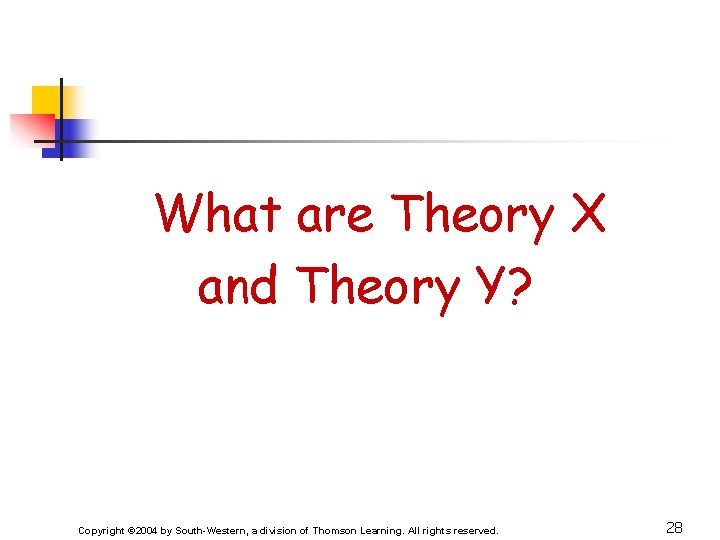 What are Theory X and Theory Y?

Copyright ©2004 by South-Western, a division of Thomson Learning. All rights reserved.

28